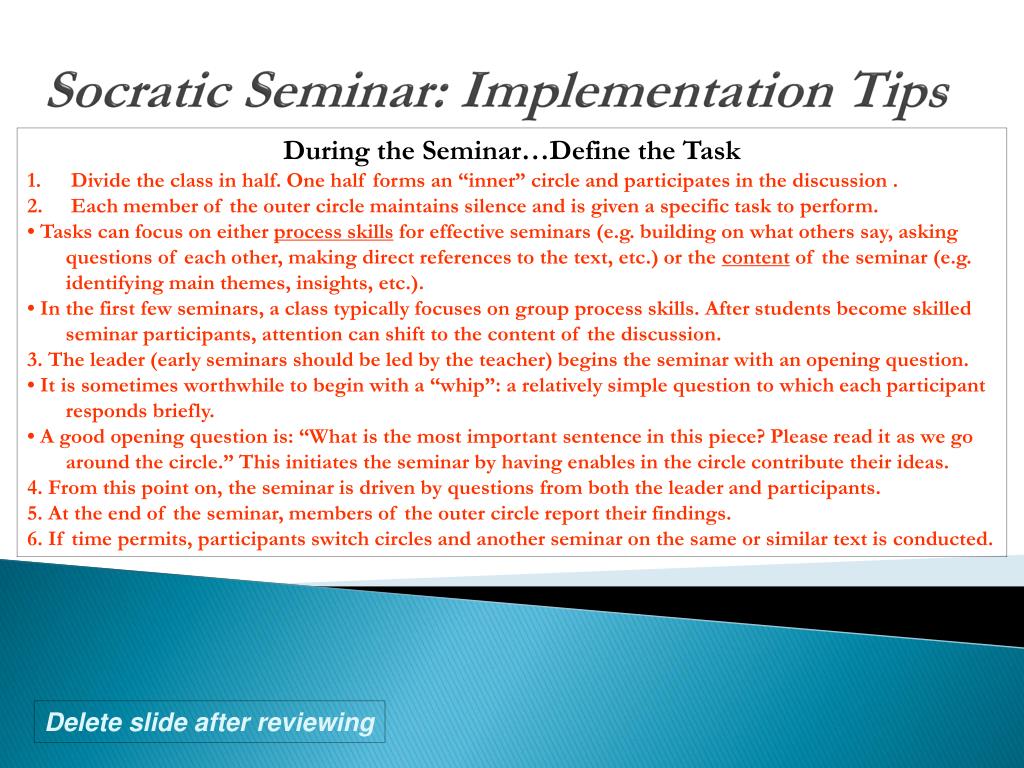 Socratic Seminar: Implementation Tips

During the Seminar…Define the Task

1. Divide the class in half. One half forms an “inner” circle and participates in the discussion .
2. Each member of the outer circle maintains silence and is given a specific task to perform.
• Tasks can focus on either process skills for effective seminars (e.g. building on what others say, asking questions of each other, making direct references to the text, etc.) or the content of the seminar (e.g. identifying main themes, insights, etc.).
• In the first few seminars, a class typically focuses on group process skills. After students become skilled seminar participants, attention can shift to the content of the discussion.
3. The leader (early seminars should be led by the teacher) begins the seminar with an opening question.
• It is sometimes worthwhile to begin with a “whip”: a relatively simple question to which each participant responds briefly.
• A good opening question is: “What is the most important sentence in this piece? Please read it as we go around the circle.” This initiates the seminar by having enables in the circle contribute their ideas.
4. From this point on, the seminar is driven by questions from both the leader and participants.
5. At the end of the seminar, members of the outer circle report their findings.
6. If time permits, participants switch circles and another seminar on the same or similar text is conducted.

Delete slide after reviewing